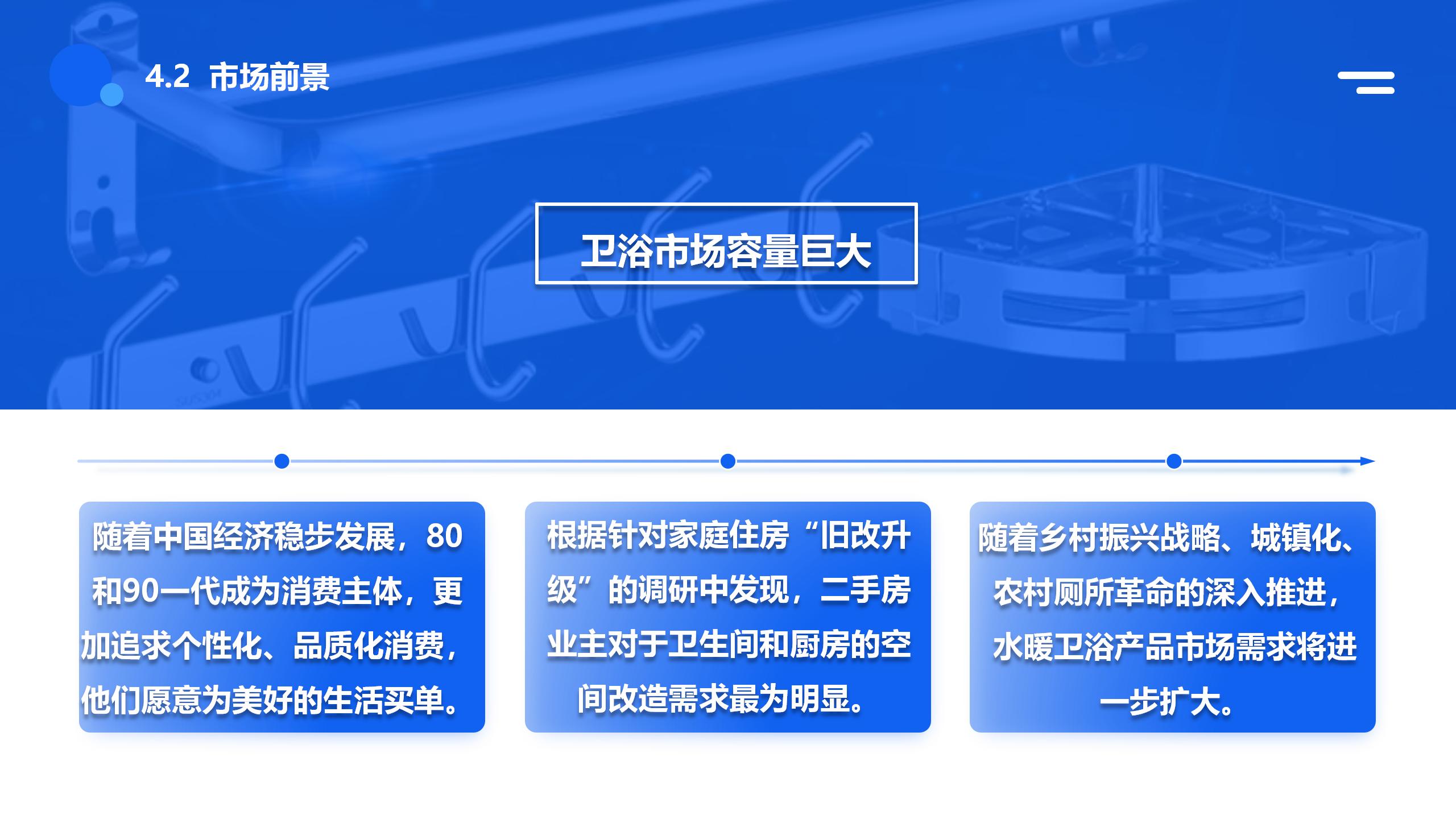 4.2 市场前景

卫浴市场容量巨大

随着中国经济稳步发展，80和90一代成为消费主体，更加追求个性化、品质化消费，他们愿意为美好的生活买单。

根据针对家庭住房“旧改升级”的调研中发现，二手房业主对于卫生间和厨房的空间改造需求最为明显。

随着乡村振兴战略、城镇化、农村厕所革命的深入推进，水暖卫浴产品市场需求将进一步扩大。